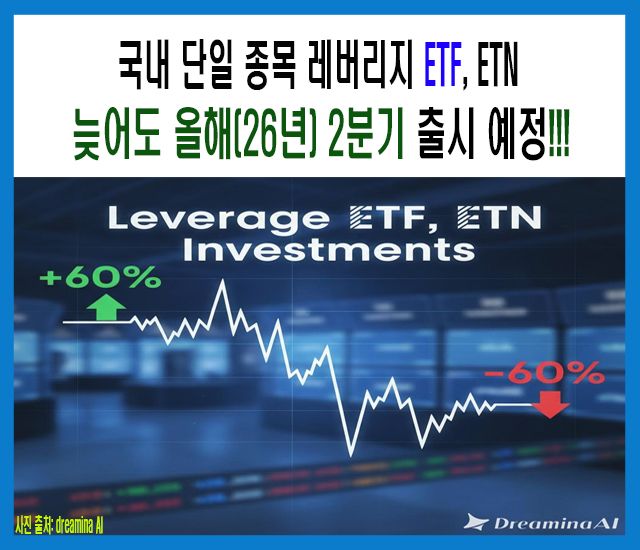 국내 단일 종목 레버리지 ETF, ETN
늦어도 올해(26년) 2분기 출시 예정!!!

Leverage ETF, ETN Investments

+60%

-60%

사진 출처: dreamina AI

DreaminaAI